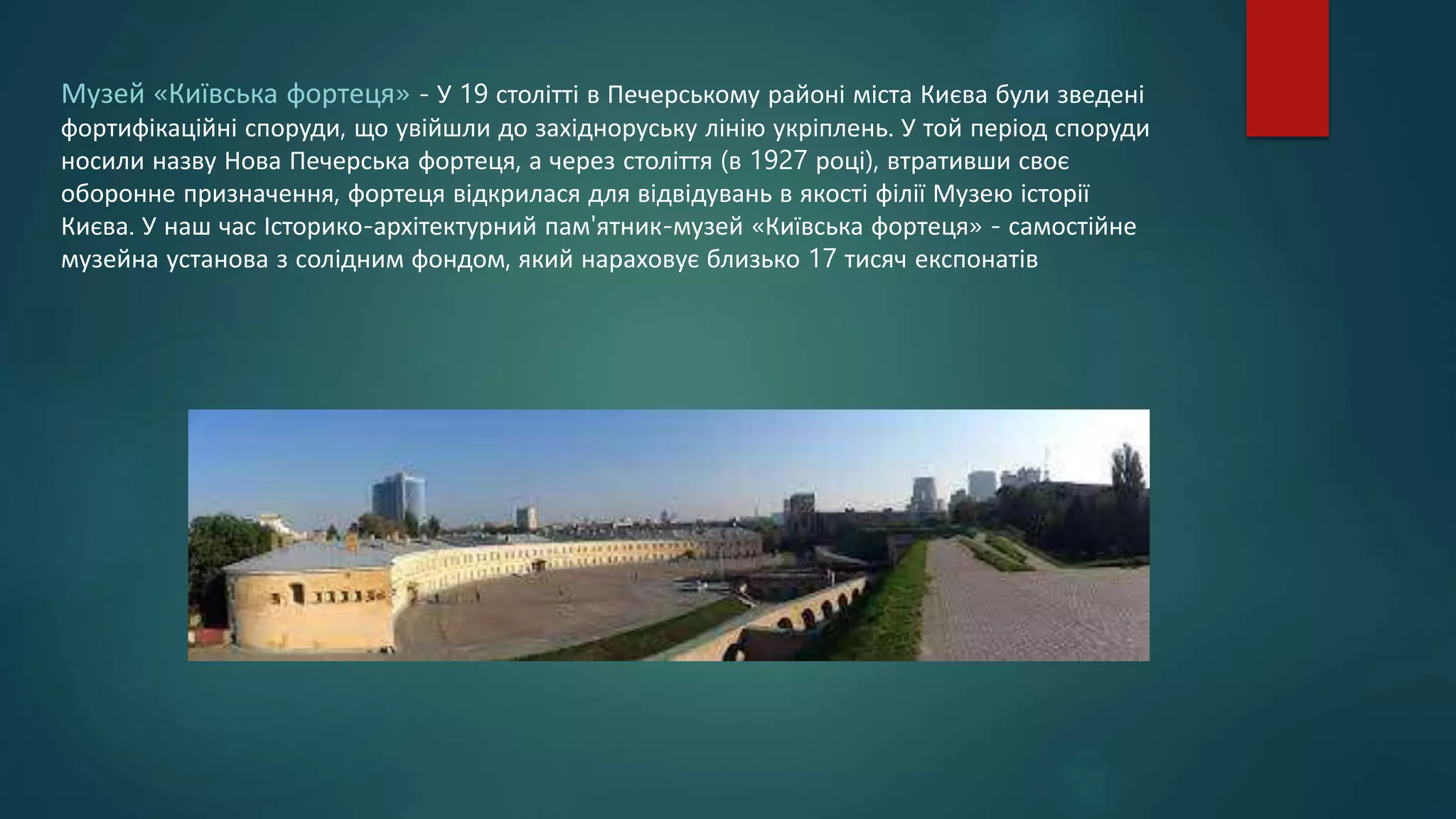 Музей «Київська фортеця» - У 19 столітті в Печерському районі міста Києва були зведені фортифікаційні споруди, що увійшли до західноруську лінію укріплень. У той період споруди носили назву Нова Печерська фортеця, а через століття (в 1927 році), втративши своє оборонне призначення, фортеця відкрилася для відвідувань в якості філії Музею історії Києва. У наш час Історико-архітектурний пам'ятник-музей «Київська фортеця» - самостійне музейна установа з солідним фондом, який нараховує близько 17 тисяч експонатів